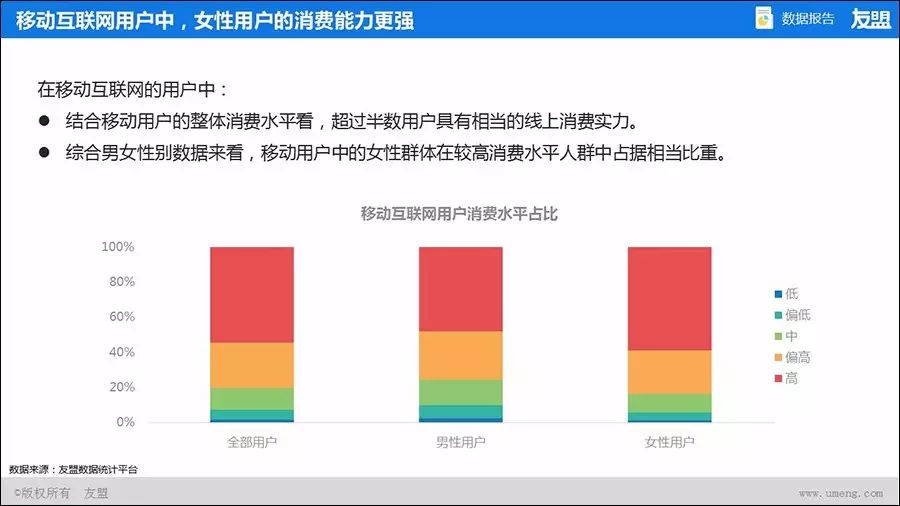 移动互联网用户中，女性用户的消费能力更强

数据报告 友盟

在移动互联网的用户中：

● 结合移动用户的整体消费水平看，超过半数用户具有相当的线上消费实力。

● 综合男女性别数据来看，移动用户中的女性群体在较高消费水平人群中占据相当比重。

移动互联网用户消费水平占比

100%
80%
60%
40%
20%
0%

全部用户
男性用户
女性用户

低
偏低
中
偏高
高

数据来源：友盟数据统计平台

©版权所有 友盟

www.umeng.com